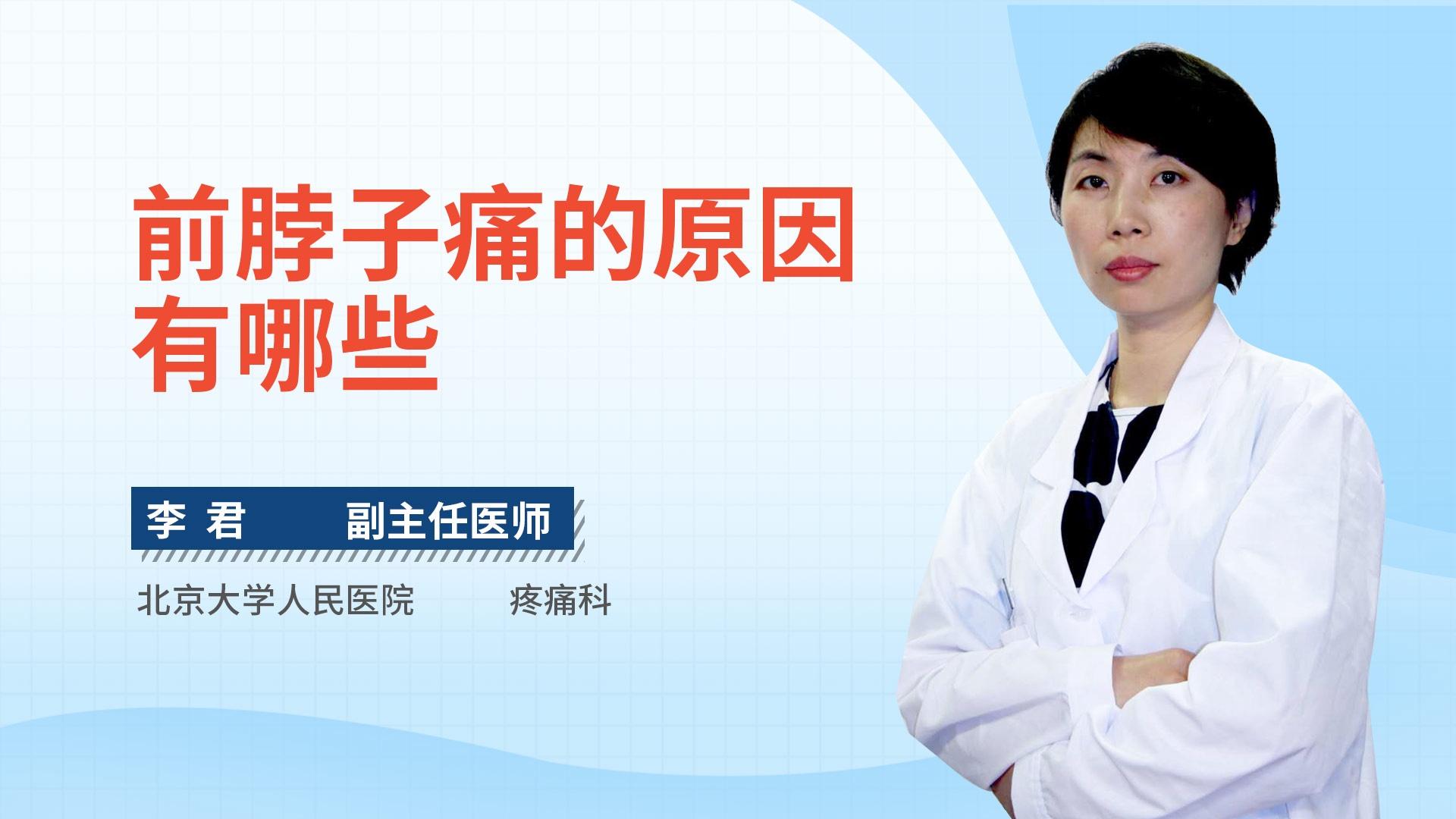 前脖子痛的原因有哪些

李 君　　副主任医师

北京大学人民医院　　疼痛科